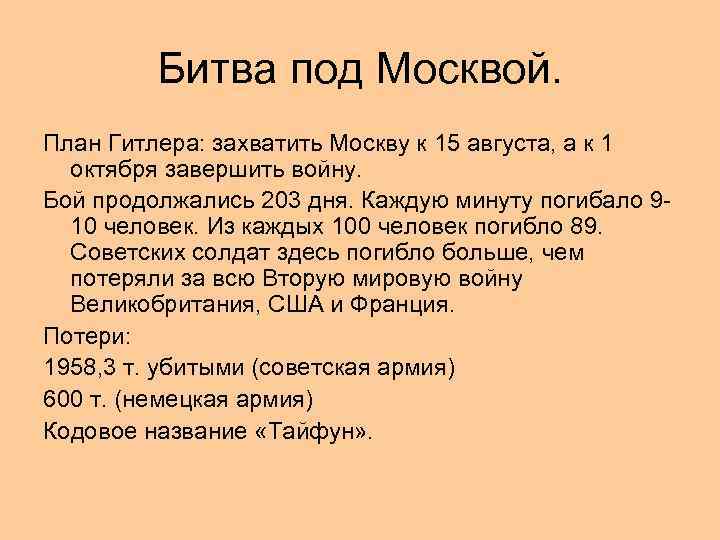 Битва под Москвой.

План Гитлера: захватить Москву к 15 августа, а к 1 октября завершить войну.

Бой продолжались 203 дня. Каждую минуту погибало 9-10 человек. Из каждых 100 человек погибло 89. Советских солдат здесь погибло больше, чем потеряли за всю Вторую мировую войну Великобритания, США и Франция.

Потери:

1958,3 т. убитыми (советская армия)

600 т. (немецкая армия)

Кодовое название «Тайфун».